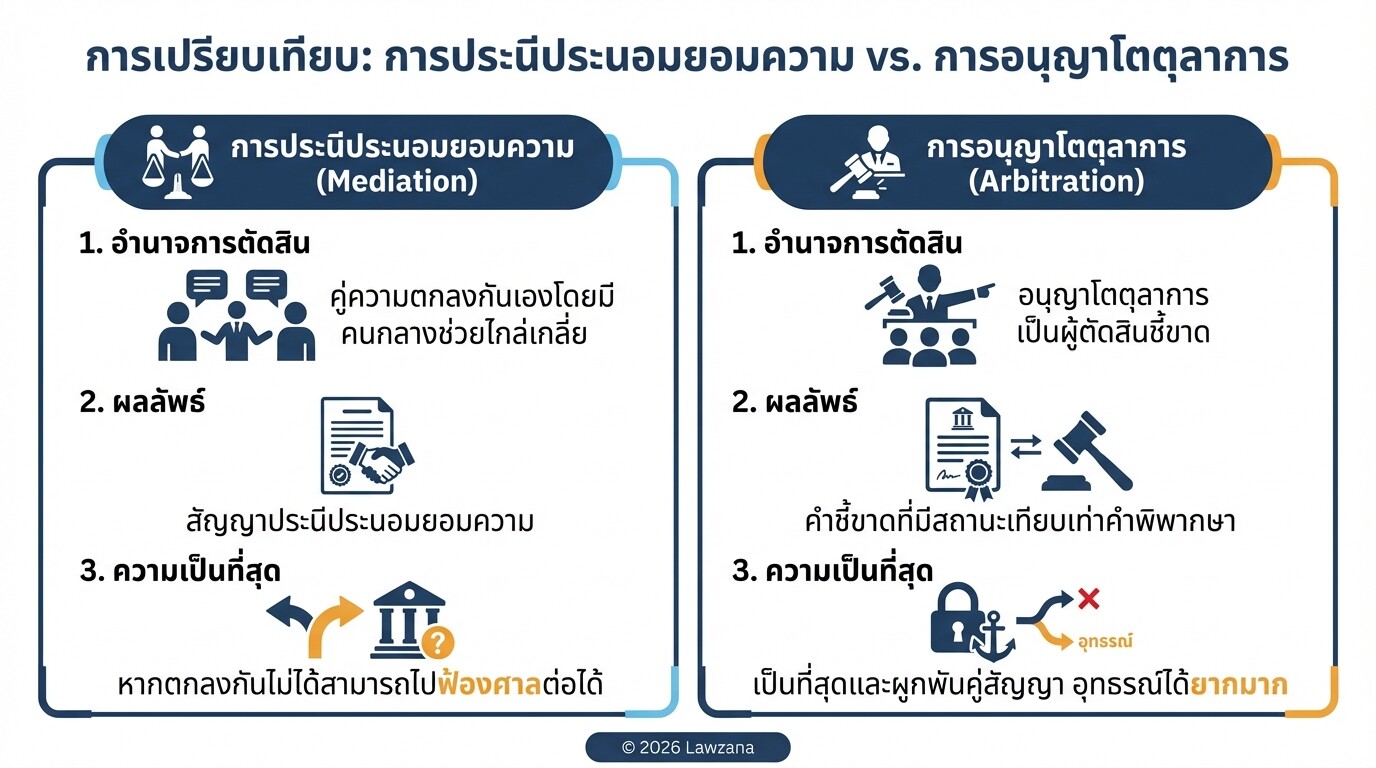 การเปรียบเทียบ: การประนีประนอมยอมความ vs. การอนุญาโตตุลาการ

การประนีประนอมยอมความ (Mediation)

1. อำนาจการตัดสิน

คู่ความตกลงกันเองโดยมีคนกลางช่วยไกล่เกลี่ย

2. ผลลัพธ์

สัญญาประนีประนอมยอมความ

3. ความเป็นที่สุด

หากตกลงกันไม่ได้สามารถไปฟ้องศาลต่อได้

การอนุญาโตตุลาการ (Arbitration)

1. อำนาจการตัดสิน

อนุญาโตตุลาการเป็นผู้ตัดสินชี้ขาด

2. ผลลัพธ์

คำชี้ขาดที่มีสถานะเทียบเท่าคำพิพากษา

3. ความเป็นที่สุด

อุทธรณ์

เป็นที่สุดและผูกพันคู่สัญญา อุทธรณ์ได้ยากมาก

© 2026 Lawzana